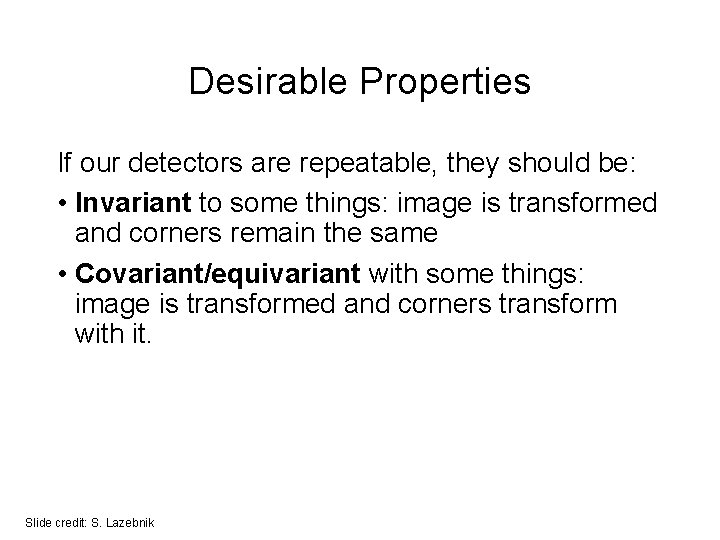 Desirable Properties

If our detectors are repeatable, they should be:

• Invariant to some things: image is transformed and corners remain the same

• Covariant/equivariant with some things: image is transformed and corners transform with it.

Slide credit: S. Lazebnik